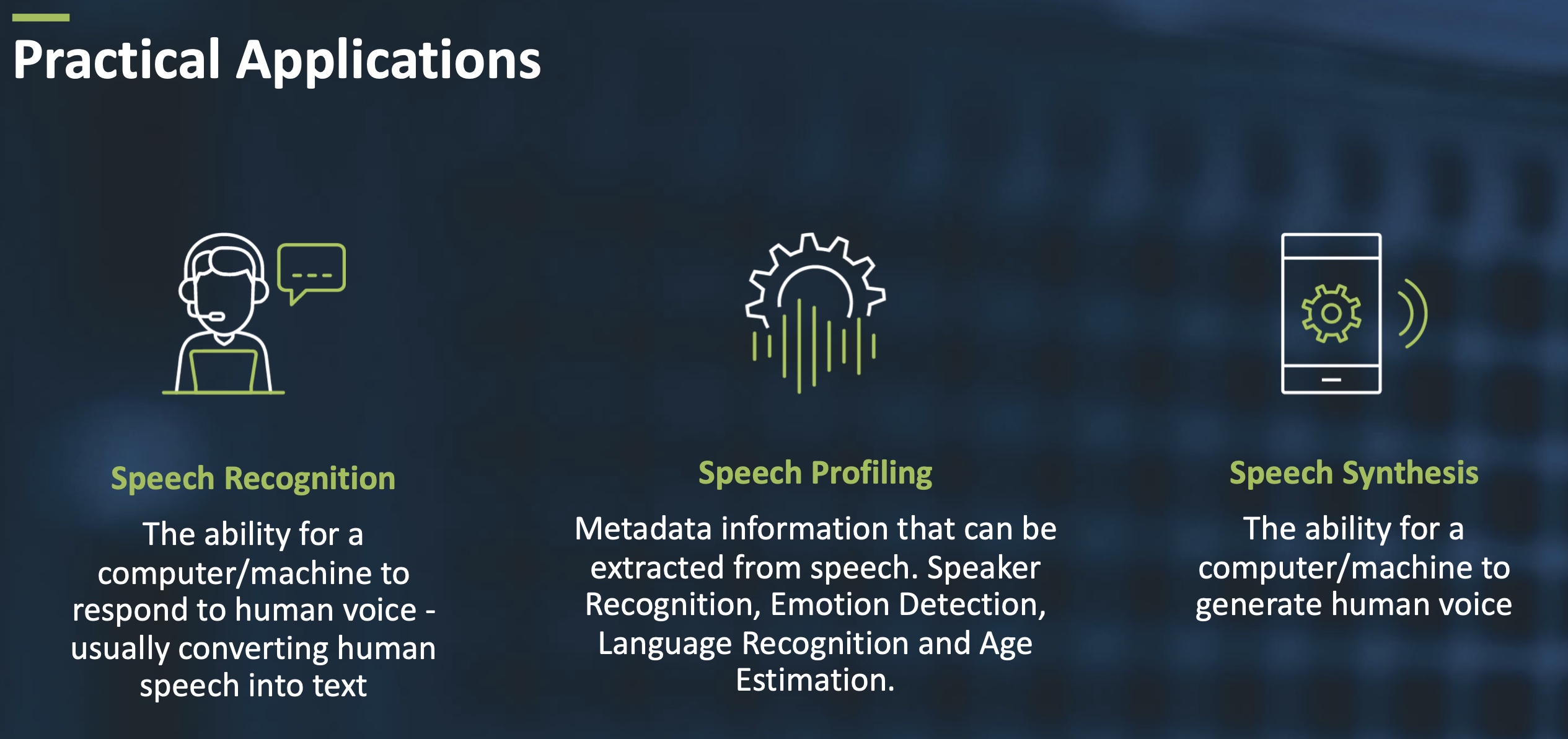 Practical Applications

Speech Recognition

The ability for a computer/machine to respond to human voice - usually converting human speech into text

Speech Profiling

Metadata information that can be extracted from speech. Speaker Recognition, Emotion Detection, Language Recognition and Age Estimation.

Speech Synthesis

The ability for a computer/machine to generate human voice